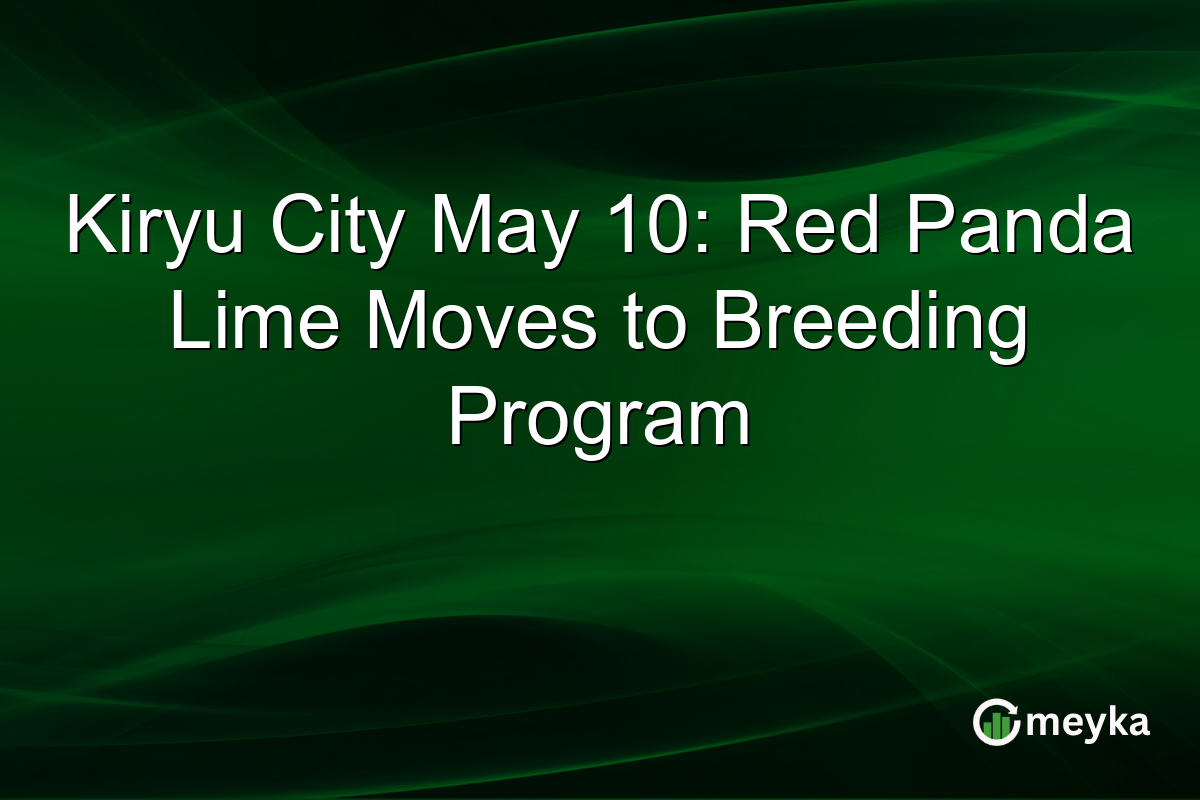 Kiryu City May 10: Red Panda Lime Moves to Breeding Program

meyka